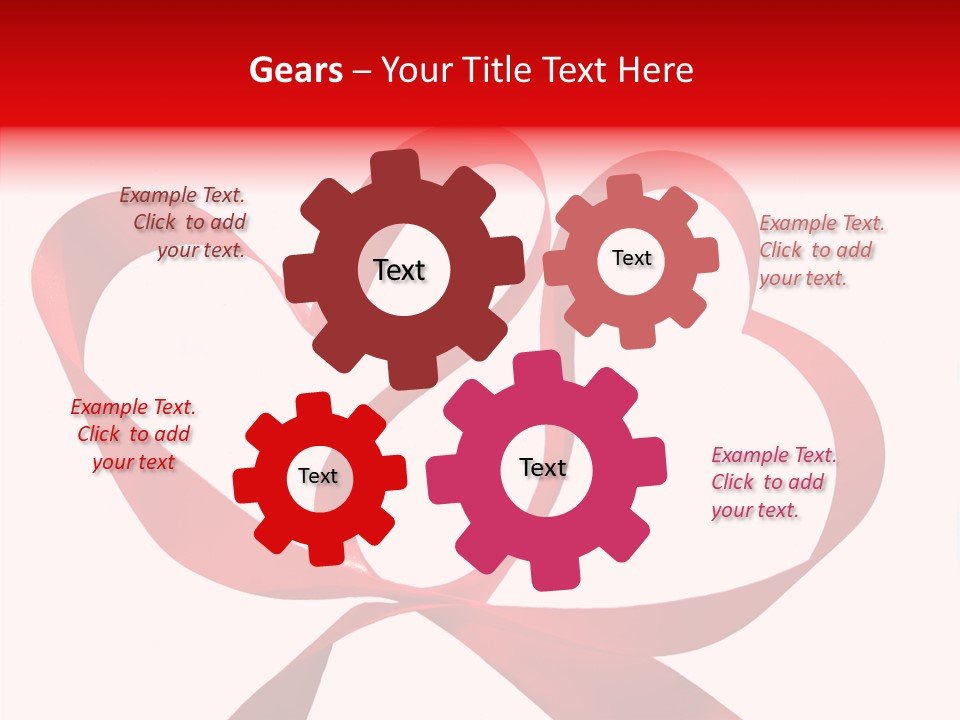 Gears – Your Title Text Here

Example Text. Click to add your text.

Text

Text

Example Text. Click to add your text.

Example Text. Click to add your text

Text

Text

Example Text. Click to add your text.